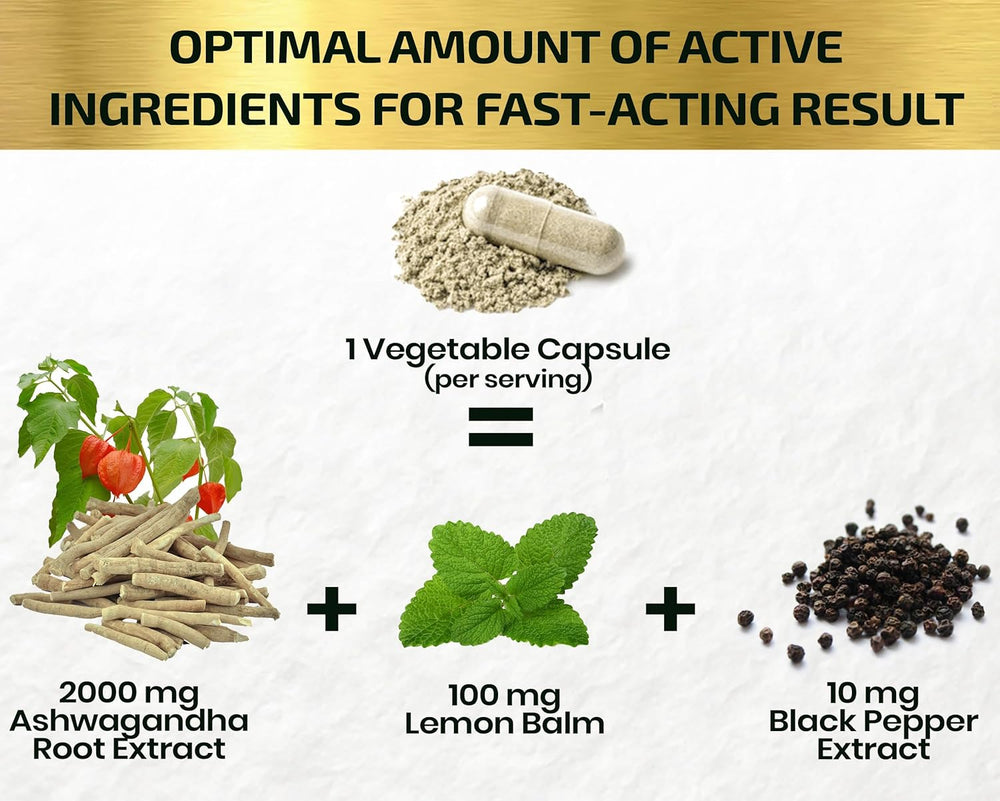 OPTIMAL AMOUNT OF ACTIVE INGREDIENTS FOR FAST-ACTING RESULT

1 Vegetable Capsule
(per serving)

=

2000 mg
Ashwagandha
Root Extract

+

100 mg
Lemon Balm

+

10 mg
Black Pepper
Extract